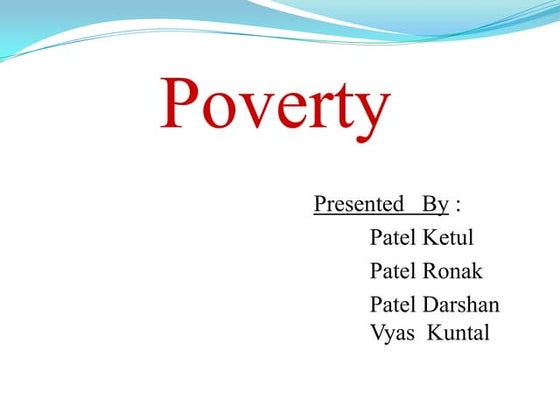 Poverty

Presented By :
Patel Ketul
Patel Ronak
Patel Darshan
Vyas Kuntal